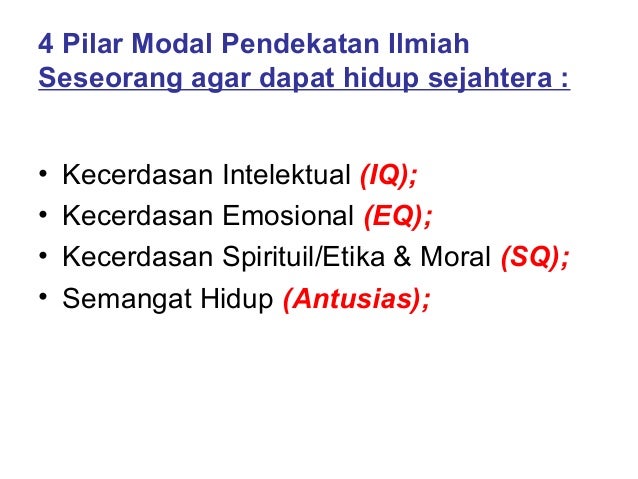 4 Pilar Modal Pendekatan Ilmiah Seseorang agar dapat hidup sejahtera :

• Kecerdasan Intelektual (IQ);
• Kecerdasan Emosional (EQ);
• Kecerdasan Spirituil/Etika & Moral (SQ);
• Semangat Hidup (Antusias);